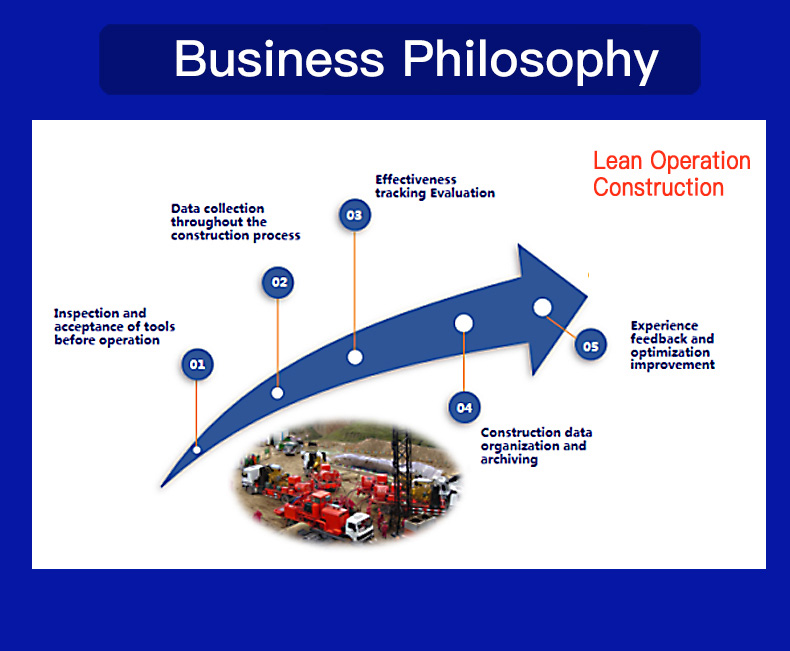 Business Philosophy

Lean Operation Construction

01
Inspection and acceptance of tools before operation

02
Data collection throughout the construction process

03
Effectiveness tracking Evaluation

04
Construction data organization and archiving

05
Experience feedback and optimization improvement